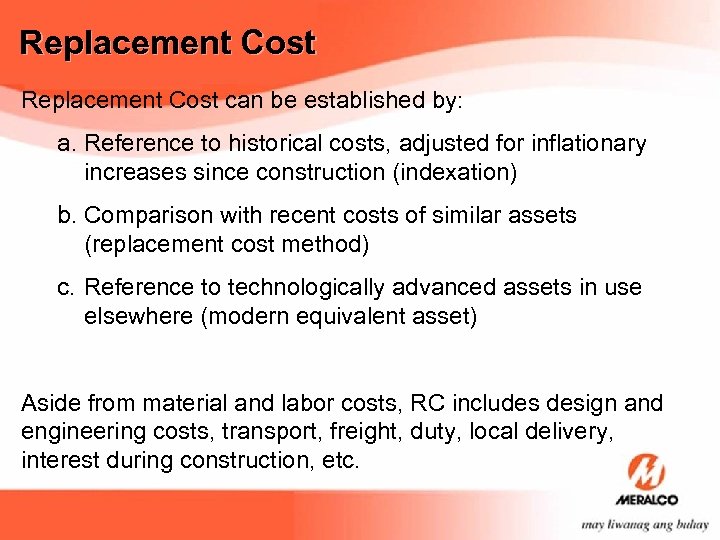 Replacement Cost

Replacement Cost can be established by:

a. Reference to historical costs, adjusted for inflationary increases since construction (indexation)

b. Comparison with recent costs of similar assets (replacement cost method)

c. Reference to technologically advanced assets in use elsewhere (modern equivalent asset)

Aside from material and labor costs, RC includes design and engineering costs, transport, freight, duty, local delivery, interest during construction, etc.

MERALCO

may liwanag ang buhay